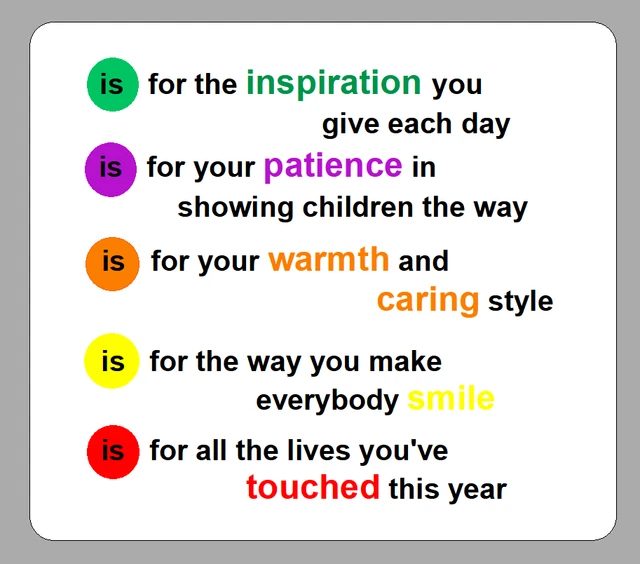 is for the inspiration you give each day

is for your patience in showing children the way

is for your warmth and caring style

is for the way you make everybody smile

is for all the lives you've touched this year